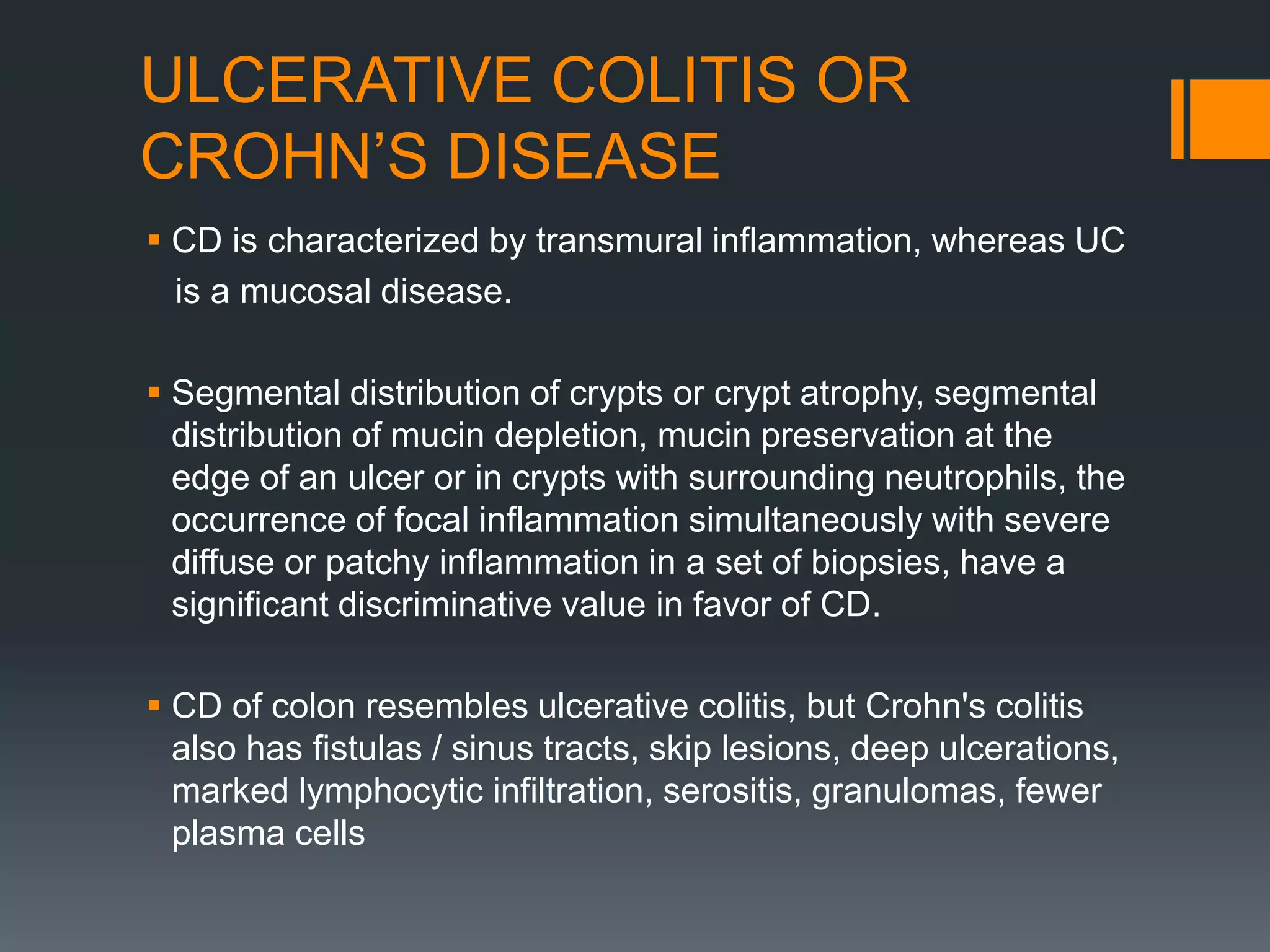 ULCERATIVE COLITIS OR CROHN’S DISEASE

▪ CD is characterized by transmural inflammation, whereas UC is a mucosal disease.

▪ Segmental distribution of crypts or crypt atrophy, segmental distribution of mucin depletion, mucin preservation at the edge of an ulcer or in crypts with surrounding neutrophils, the occurrence of focal inflammation simultaneously with severe diffuse or patchy inflammation in a set of biopsies, have a significant discriminative value in favor of CD.

▪ CD of colon resembles ulcerative colitis, but Crohn's colitis also has fistulas / sinus tracts, skip lesions, deep ulcerations, marked lymphocytic infiltration, serositis, granulomas, fewer plasma cells